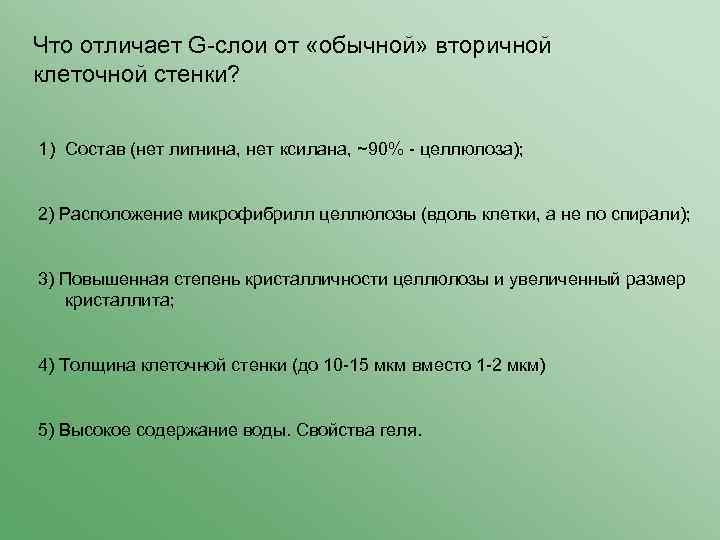 Что отличает G-слои от «обычной» вторичной клеточной стенки?

1) Состав (нет лигнина, нет ксилана, ~90% - целлюлоза);

2) Расположение микрофибрилл целлюлозы (вдоль клетки, а не по спирали);

3) Повышенная степень кристалличности целлюлозы и увеличенный размер кристаллита;

4) Толщина клеточной стенки (до 10-15 мкм вместо 1-2 мкм)

5) Высокое содержание воды. Свойства геля.